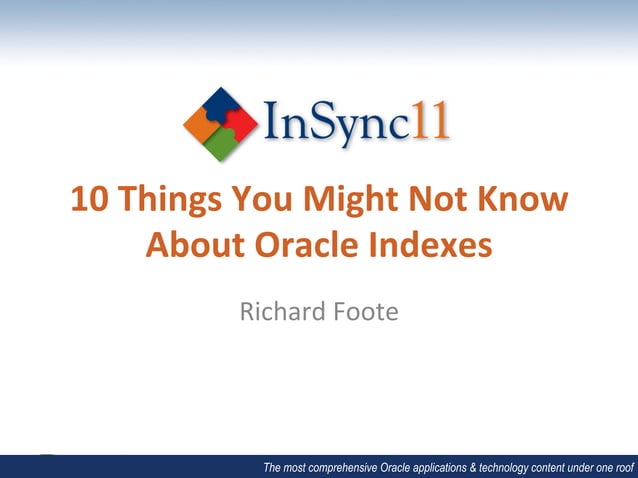 InSync11

10 Things You Might Not Know About Oracle Indexes

Richard Foote

The most comprehensive Oracle applications & technology content under one roof